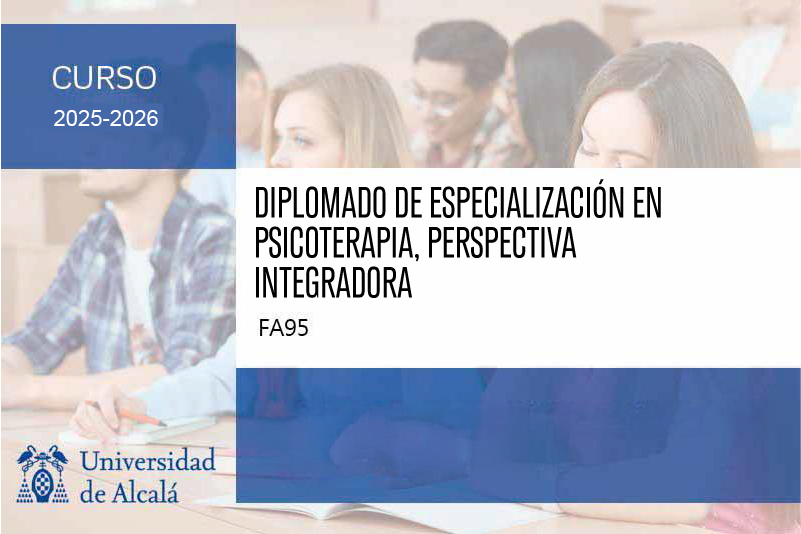 CURSO
2025-2026

DIPLOMADO DE ESPECIALIZACIÓN EN PSICOTERAPIA, PERSPECTIVA INTEGRADORA

FA95

Universidad de Alcalá